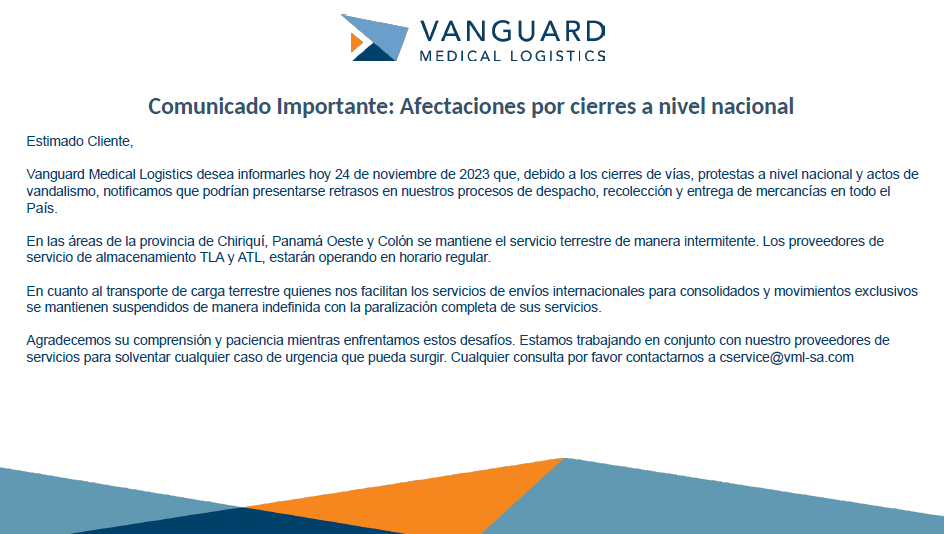 VANGUARD
MEDICAL LOGISTICS

Comunicado Importante: Afectaciones por cierres a nivel nacional

Estimado Cliente,

Vanguard Medical Logistics desea informarles hoy 24 de noviembre de 2023 que, debido a los cierres de vías, protestas a nivel nacional y actos de vandalismo, notificamos que podrían presentarse retrasos en nuestros procesos de despacho, recolección y entrega de mercancías en todo el País.

En las áreas de la provincia de Chiriquí, Panamá Oeste y Colón se mantiene el servicio terrestre de manera intermitente. Los proveedores de servicio de almacenamiento TLA y ATL, estarán operando en horario regular.

En cuanto al transporte de carga terrestre quienes nos facilitan los servicios de envíos internacionales para consolidados y movimientos exclusivos se mantienen suspendidos de manera indefinida con la paralización completa de sus servicios.

Agradecemos su comprensión y paciencia mientras enfrentamos estos desafíos. Estamos trabajando en conjunto con nuestro proveedores de servicios para solventar cualquier caso de urgencia que pueda surgir. Cualquier consulta por favor contactarnos a cservice@vml-sa.com